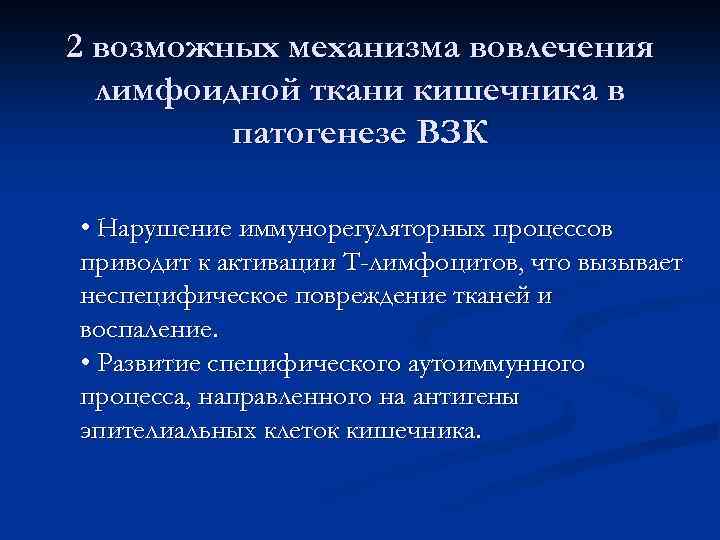 2 возможных механизма вовлечения лимфоидной ткани кишечника в патогенезе ВЗК

• Нарушение иммунорегуляторных процессов приводит к активации Т-лимфоцитов, что вызывает неспецифическое повреждение тканей и воспаление.
• Развитие специфического аутоиммунного процесса, направленного на антигены эпителиальных клеток кишечника.